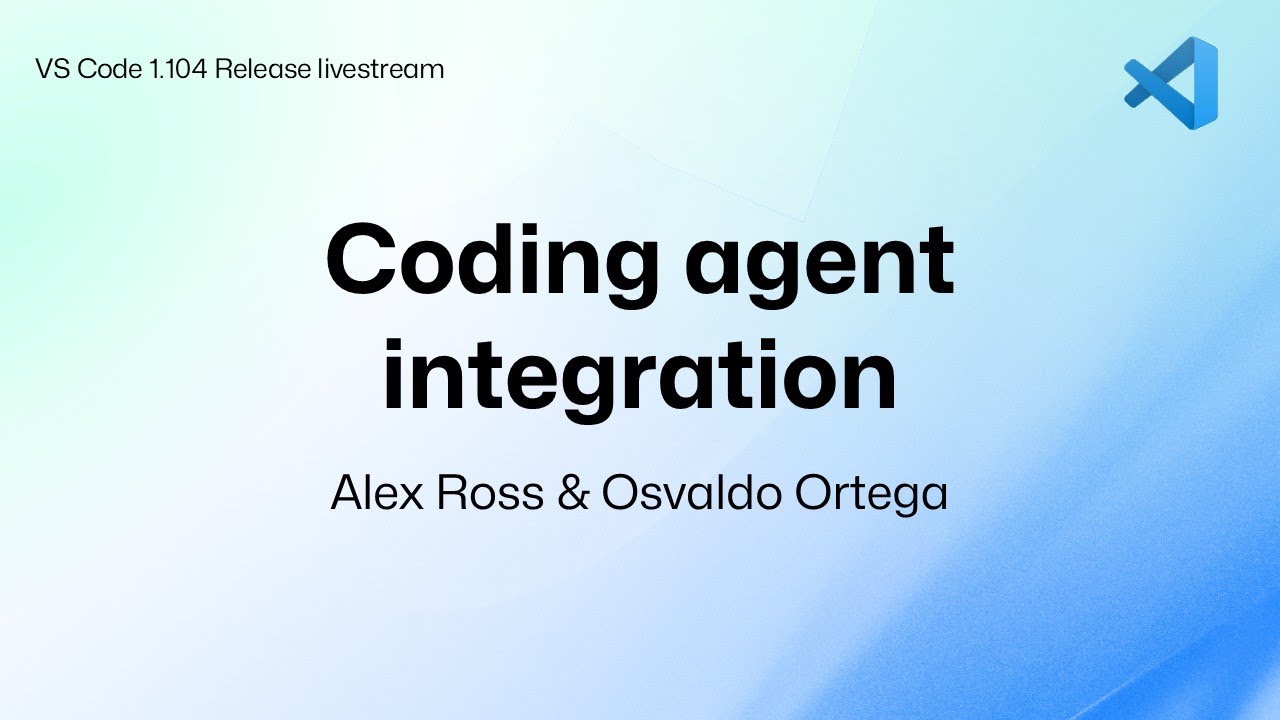 VS Code 1.104 Release livestream

Coding agent integration

Alex Ross & Osvaldo Ortega